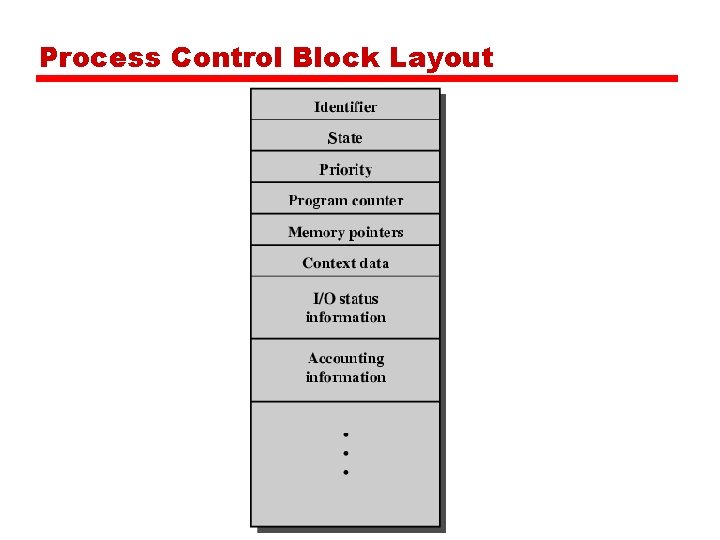 Process Control Block Layout

Identifier

State

Priority

Program counter

Memory pointers

Context data

I/O status information

Accounting information

•
•
•